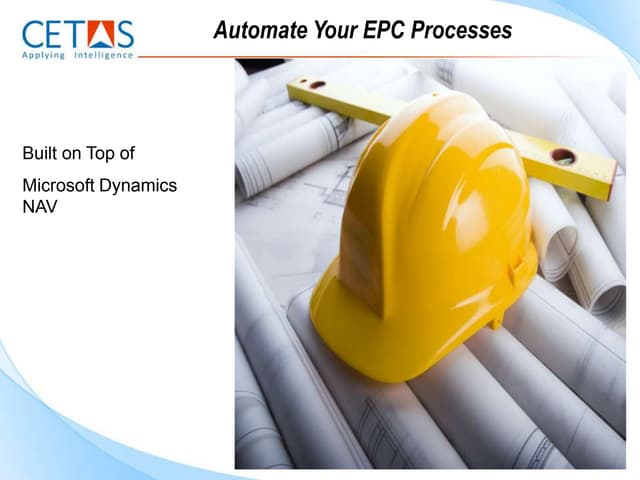 CETAS
Applying Intelligence

Automate Your EPC Processes

Built on Top of

Microsoft Dynamics NAV